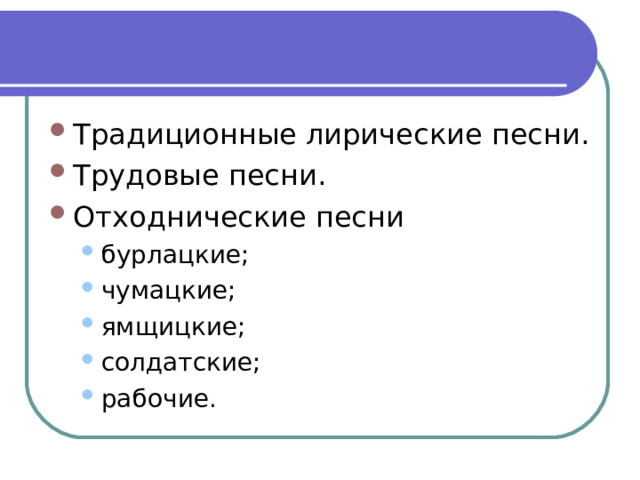 - Традиционные лирические песни.
- Трудовые песни.
- Отходнические песни
  - бурлацкие;
  - чумацкие;
  - ямщицкие;
  - солдатские;
  - рабочие.